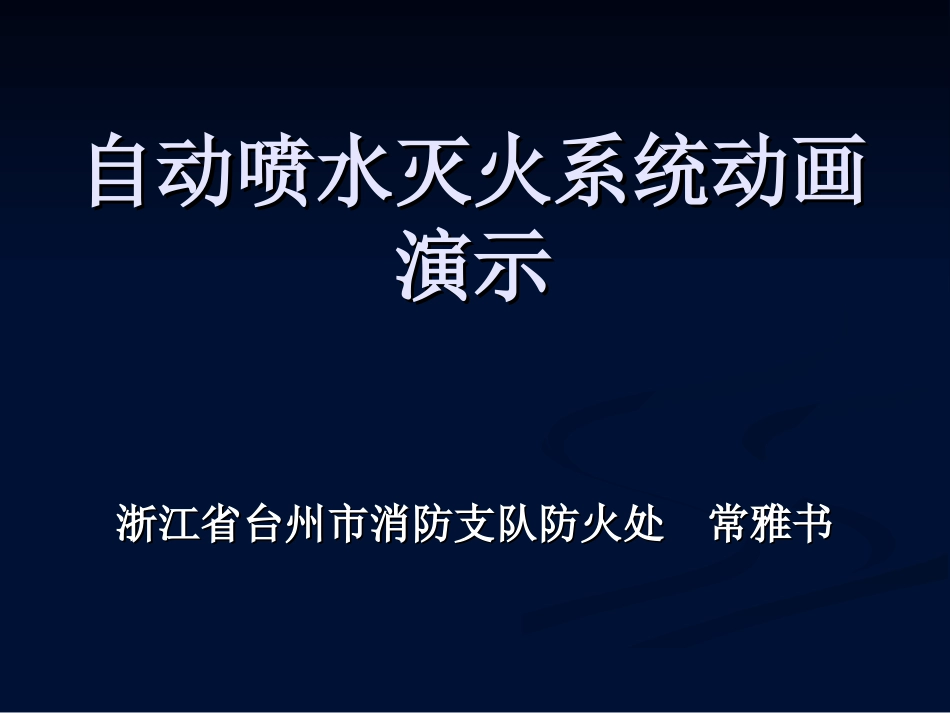 自动喷水灭火系统动画演示

浙江省台州市消防支队防火处 常雅书